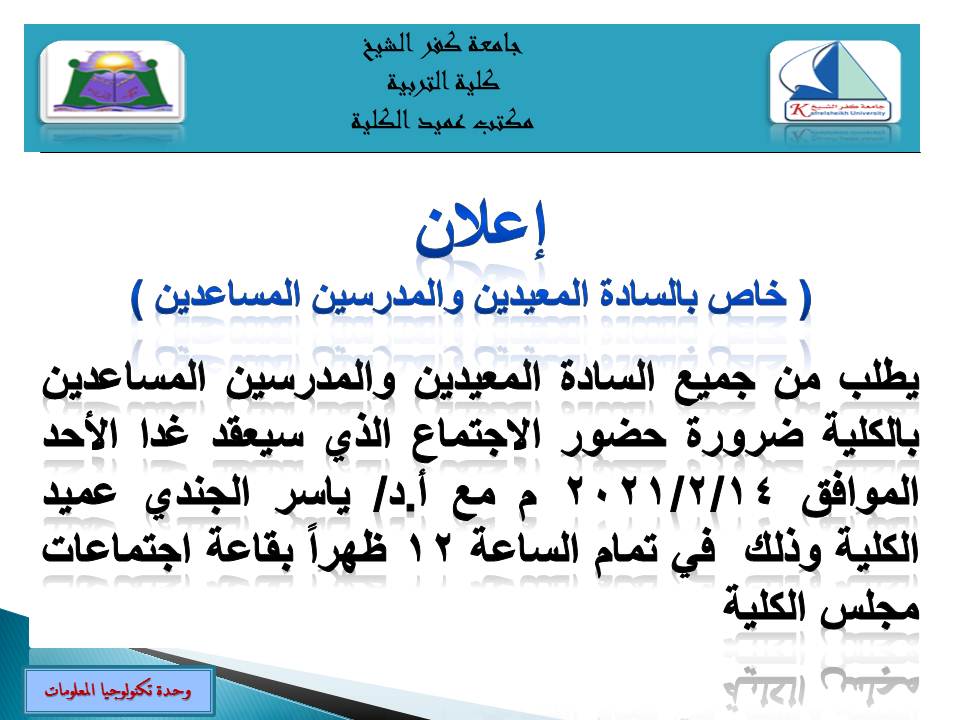 جامعة كفر الشيخ
كلية التربية
مكتب عميد الكلية

جامعة كفر الشيخ
Kafrelsheikh University

إعلان
( خاص بالسادة المعيدين والمدرسين المساعدين )

يطلب من جميع السادة المعيدين والمدرسين المساعدين بالكلية ضرورة حضور الاجتماع الذي سيعقد غدا الأحد الموافق ٢٠٢١/٢/١٤ م مع أ.د/ ياسر الجندي عميد الكلية وذلك في تمام الساعة ١٢ ظهراً بقاعة اجتماعات مجلس الكلية

وحدة تكنولوجيا المعلومات